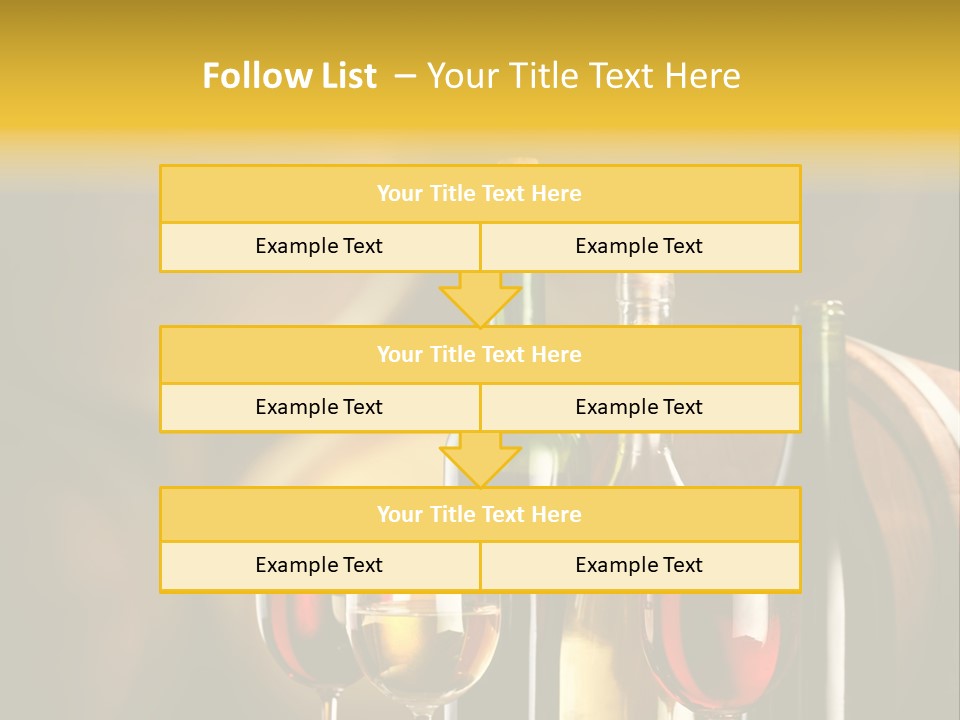 Follow List – Your Title Text Here

Your Title Text Here

Example Text

Example Text

Your Title Text Here

Example Text

Example Text

Your Title Text Here

Example Text

Example Text